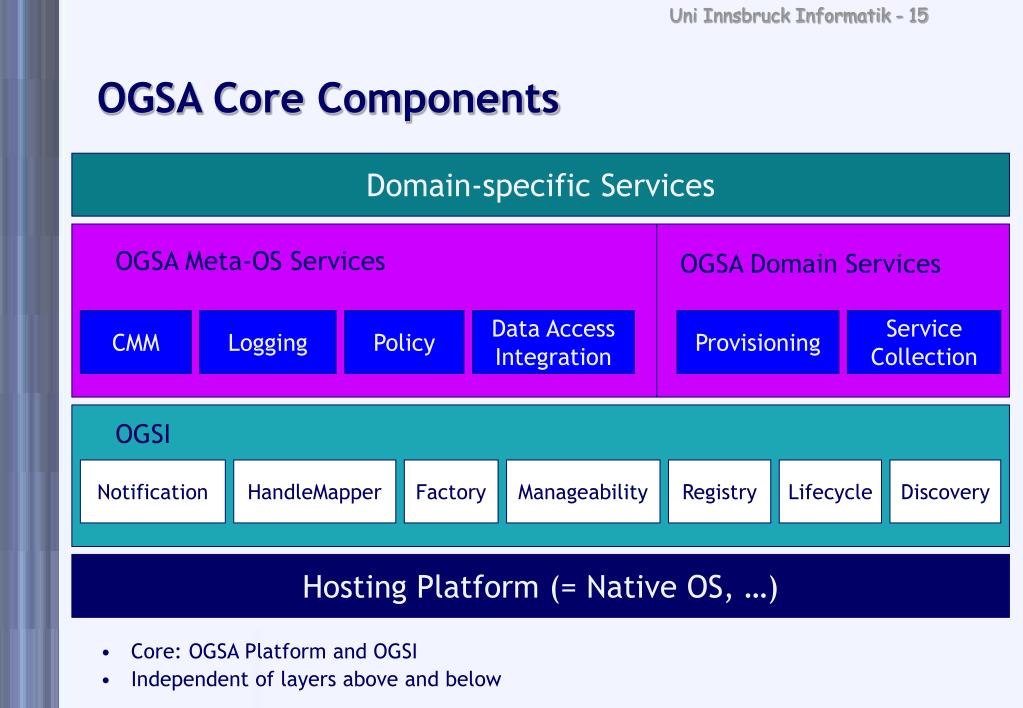 Uni Innsbruck Informatik - 15

OGSA Core Components

Domain-specific Services

OGSA Meta-OS Services

CMM

Logging

Policy

Data Access Integration

OGSA Domain Services

Provisioning

Service Collection

OGSI

Notification

HandleMapper

Factory

Manageability

Registry

Lifecycle

Discovery

Hosting Platform (= Native OS, …)

• Core: OGSA Platform and OGSI
• Independent of layers above and below